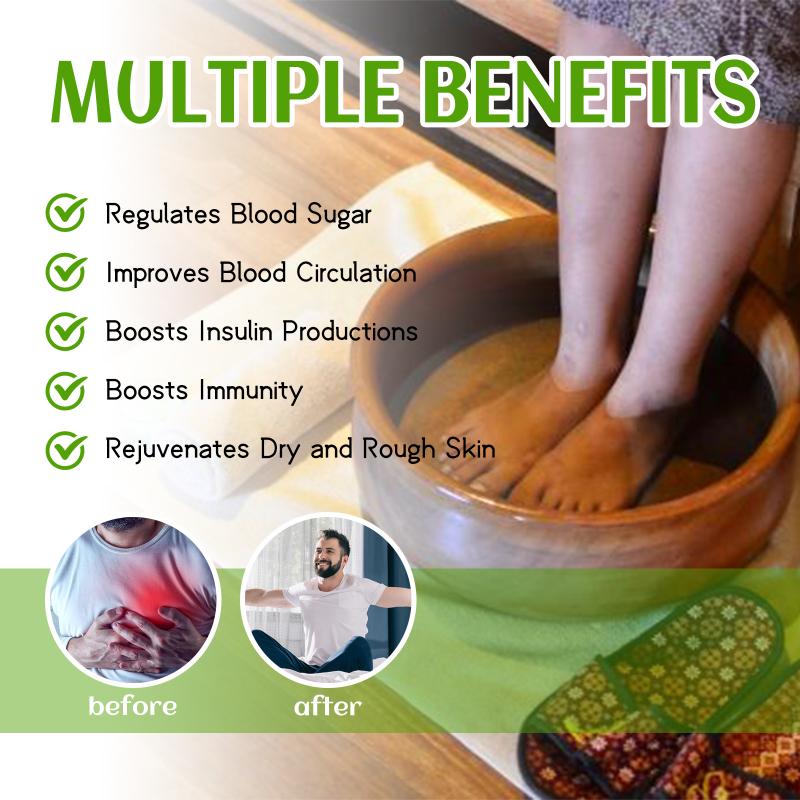 MULTIPLE BENEFITS

Regulates Blood Sugar

Improves Blood Circulation

Boosts Insulin Productions

Boosts Immunity

Rejuvenates Dry and Rough Skin

before

after